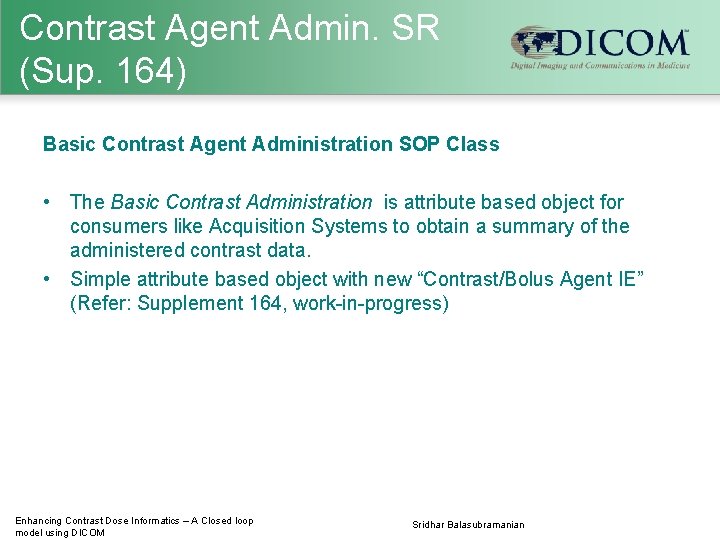 Contrast Agent Admin. SR (Sup. 164)

DICOM
Digital Imaging and Communications in Medicine

Basic Contrast Agent Administration SOP Class

• The Basic Contrast Administration is attribute based object for consumers like Acquisition Systems to obtain a summary of the administered contrast data.
• Simple attribute based object with new “Contrast/Bolus Agent IE” (Refer: Supplement 164, work-in-progress)

Enhancing Contrast Dose Informatics – A Closed loop model using DICOM

Sridhar Balasubramanian